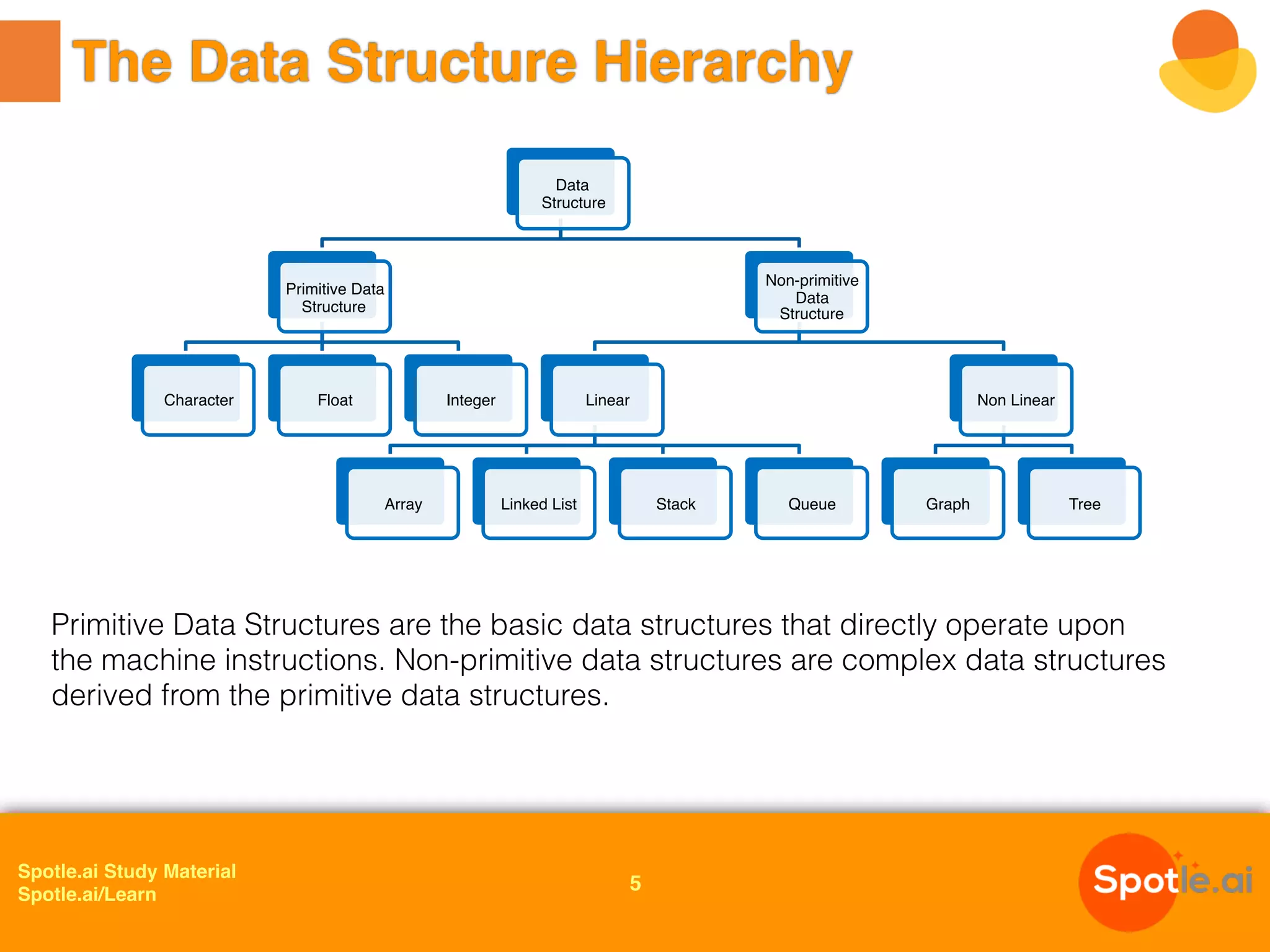 The Data Structure Hierarchy

Data Structure

Primitive Data Structure

Non-primitive Data Structure

Character

Float

Integer

Linear

Non Linear

Array

Linked List

Stack

Queue

Graph

Tree

Primitive Data Structures are the basic data structures that directly operate upon the machine instructions. Non-primitive data structures are complex data structures derived from the primitive data structures.

Spotle.ai Study Material
Spotle.ai/Learn

5

Spotle.ai